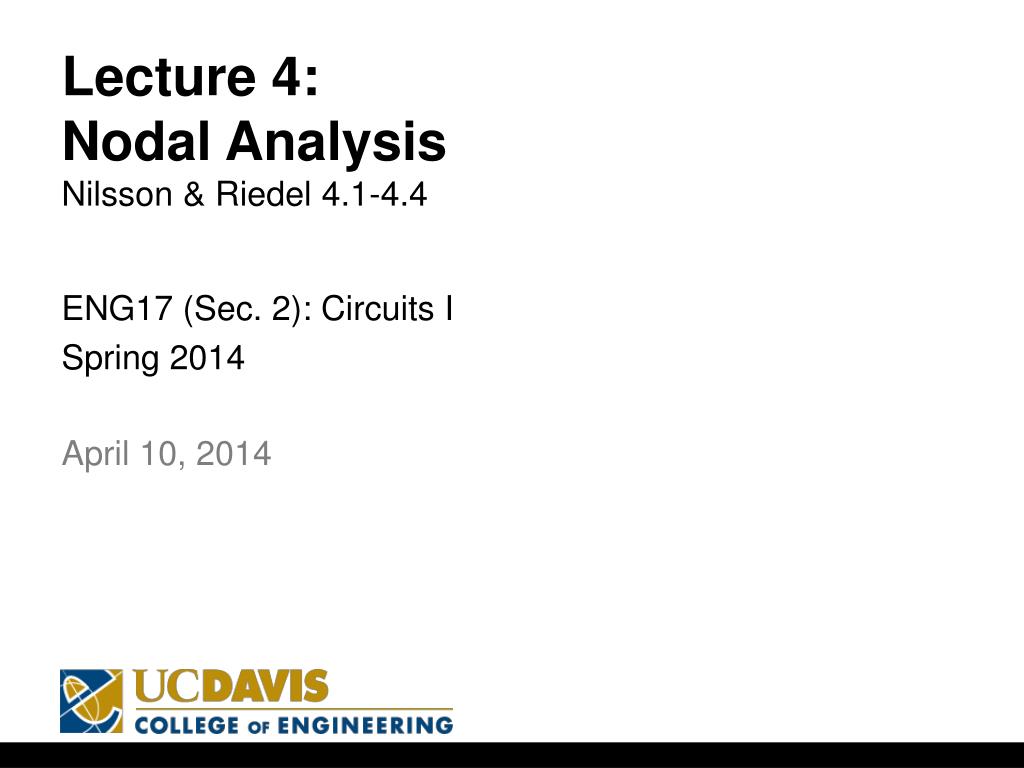 Lecture 4:
Nodal Analysis
Nilsson & Riedel 4.1-4.4

ENG17 (Sec. 2): Circuits I
Spring 2014

April 10, 2014

UCDAVIS
COLLEGE OF ENGINEERING